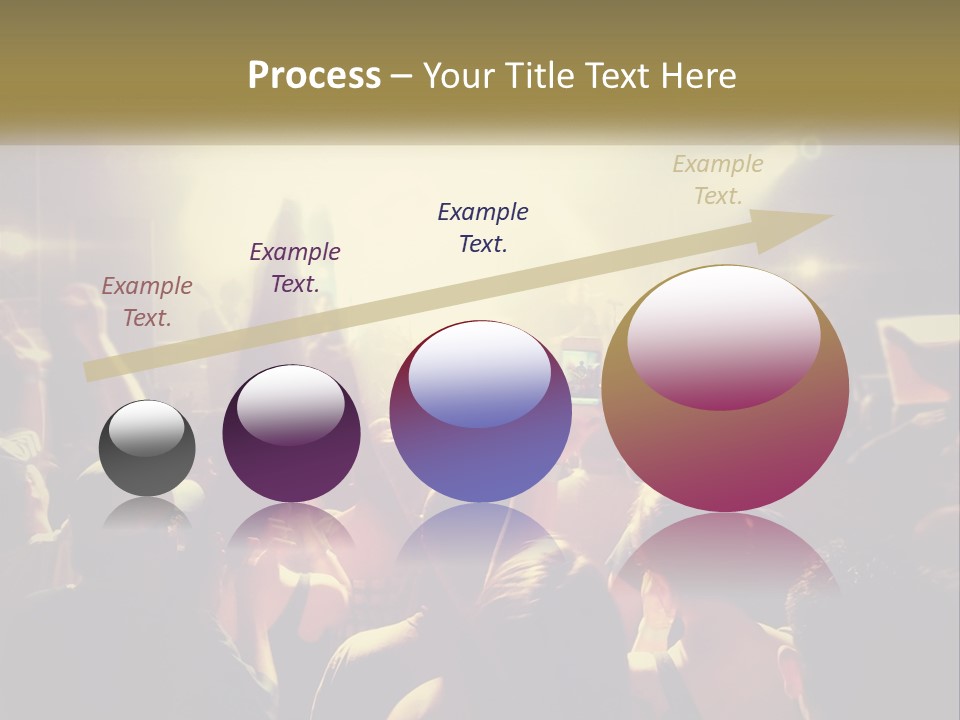 Process – Your Title Text Here

Example Text.

Example Text.

Example Text.

Example Text.